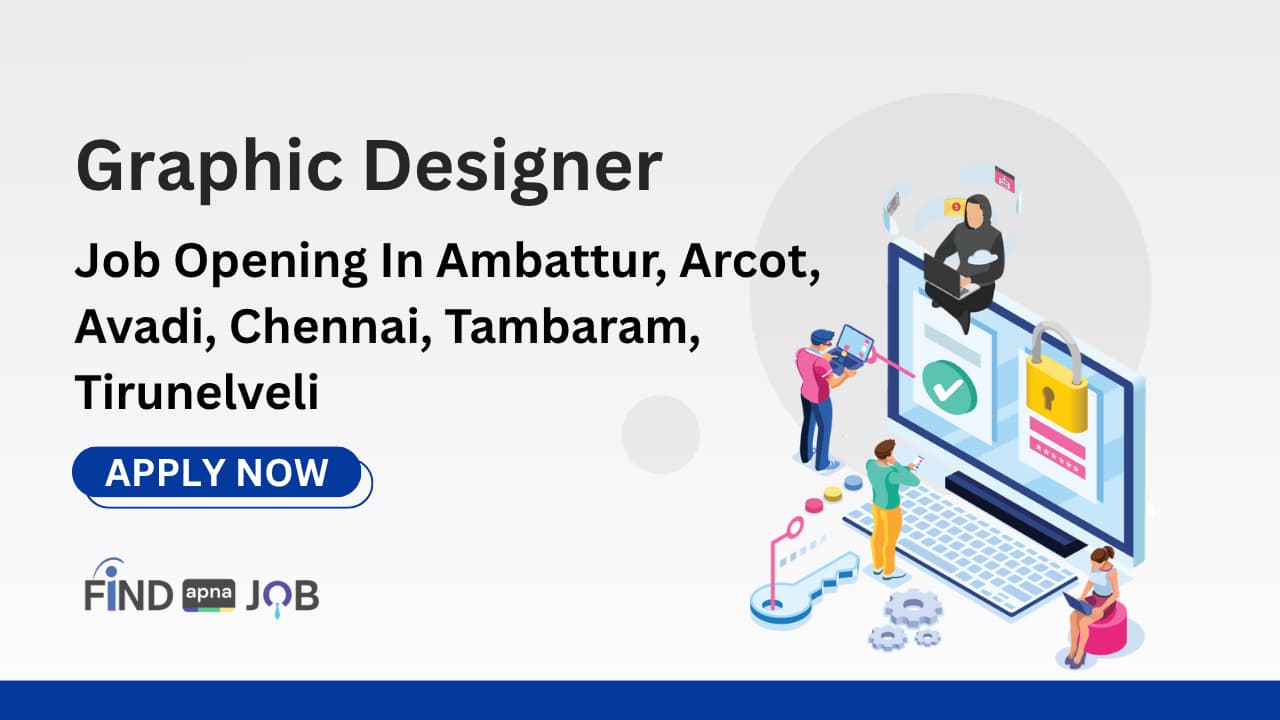 Graphic Designer

Job Opening In Ambattur, Arcot, Avadi, Chennai, Tambaram, Tirunelveli

APPLY NOW

FIND apna JOB